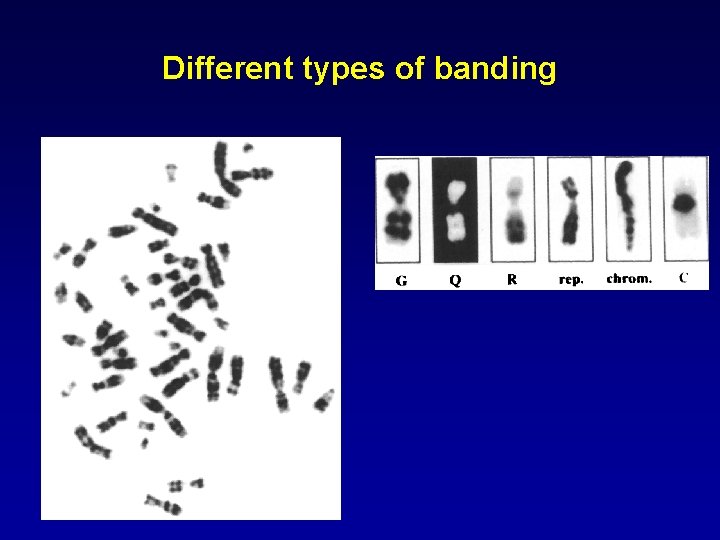 Different types of banding

G Q R rep. chrom. C